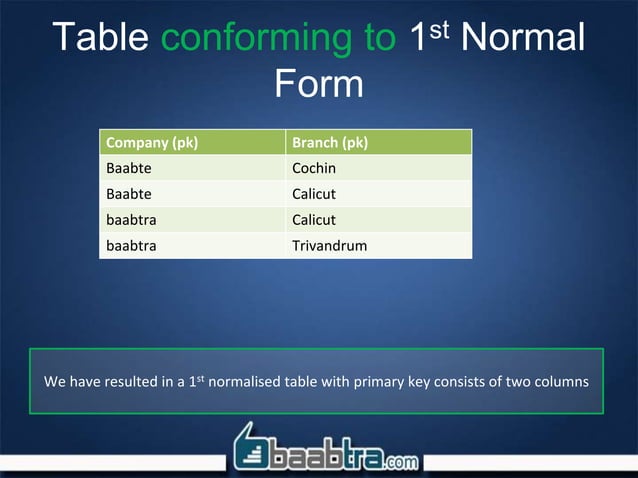 Table conforming to 1$^{st}$ Normal Form

| Company (pk) | Branch (pk) |
|---|---|
| Baabte | Cochin |
| Baabte | Calicut |
| baabtra | Calicut |
| baabtra | Trivandrum |

We have resulted in a 1$^{st}$ normalised table with primary key consists of two columns

baabtra.com